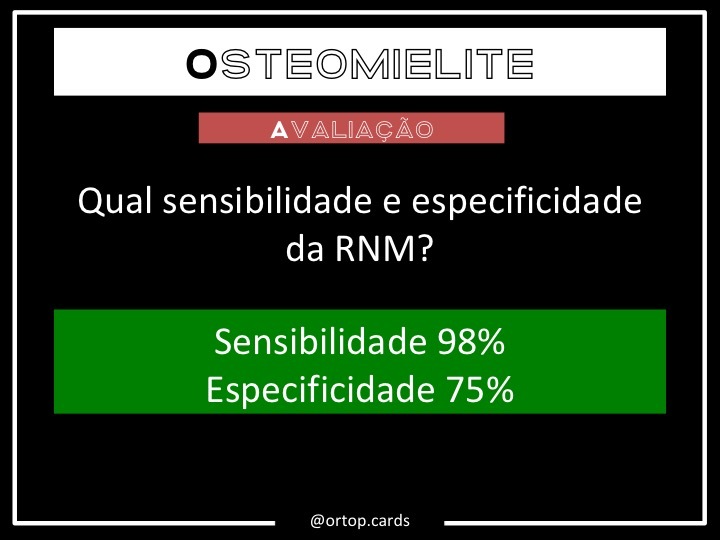 OSTEOMIELITE

AVALIAÇÃO

Qual sensibilidade e especificidade da RNM?

Sensibilidade 98%
Especificidade 75%

@ortop.cards